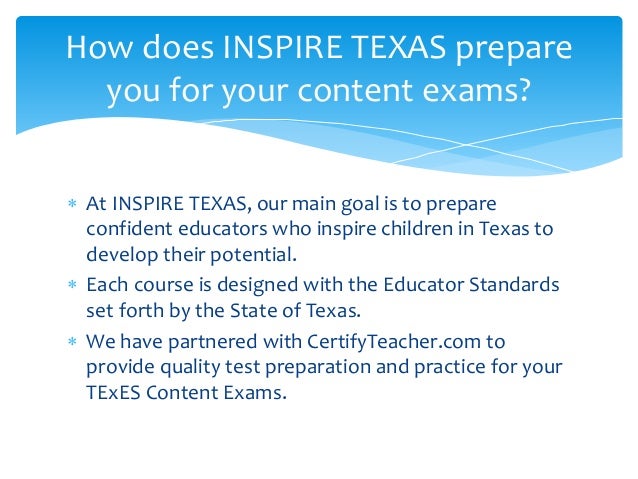 How does INSPIRE TEXAS prepare you for your content exams?

* At INSPIRE TEXAS, our main goal is to prepare confident educators who inspire children in Texas to develop their potential.
* Each course is designed with the Educator Standards set forth by the State of Texas.
* We have partnered with CertifyTeacher.com to provide quality test preparation and practice for your TExES Content Exams.